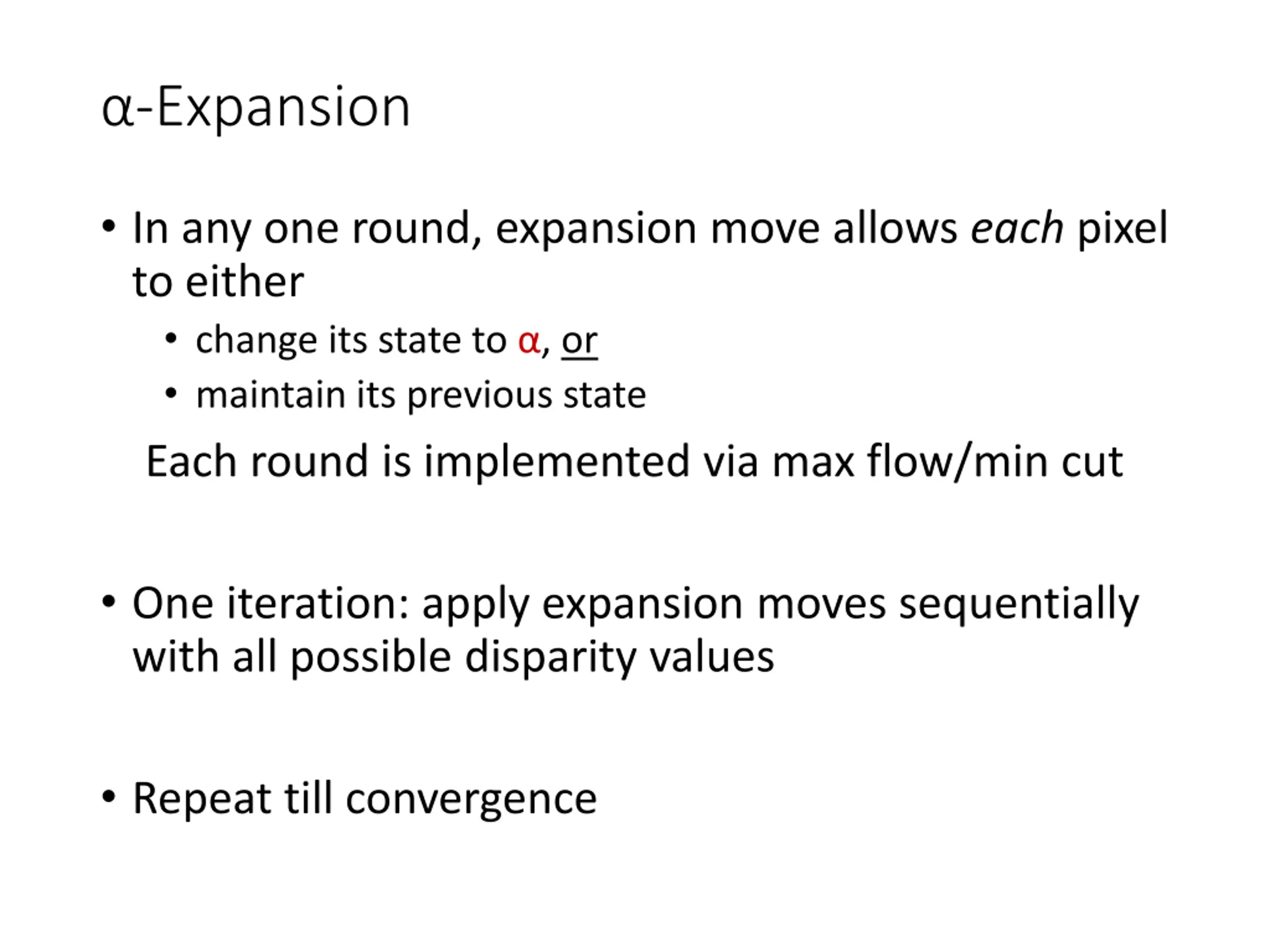 α-Expansion

• In any one round, expansion move allows each pixel to either
  • change its state to α, or
  • maintain its previous state

Each round is implemented via max flow/min cut

• One iteration: apply expansion moves sequentially with all possible disparity values

• Repeat till convergence